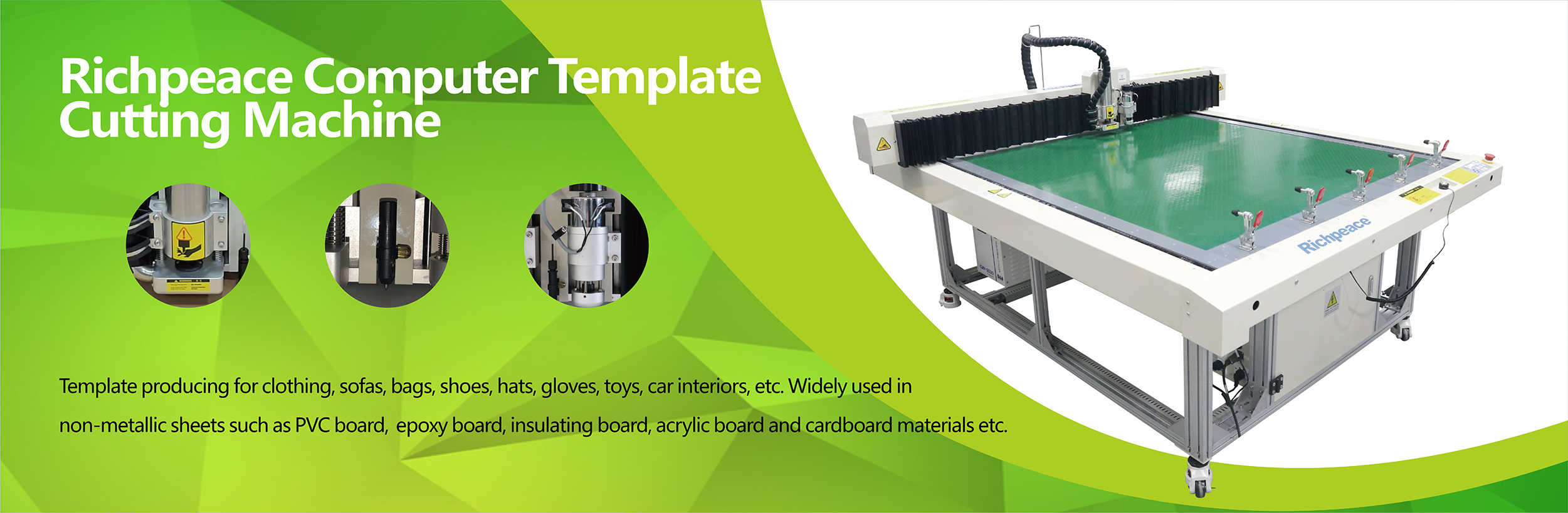 Richpeace Computer Template Cutting Machine

Template producing for clothing, sofas, bags, shoes, hats, gloves, toys, car interiors, etc. Widely used in non-metallic sheets such as PVC board, epoxy board, insulating board, acrylic board and cardboard materials etc.

Richpeace